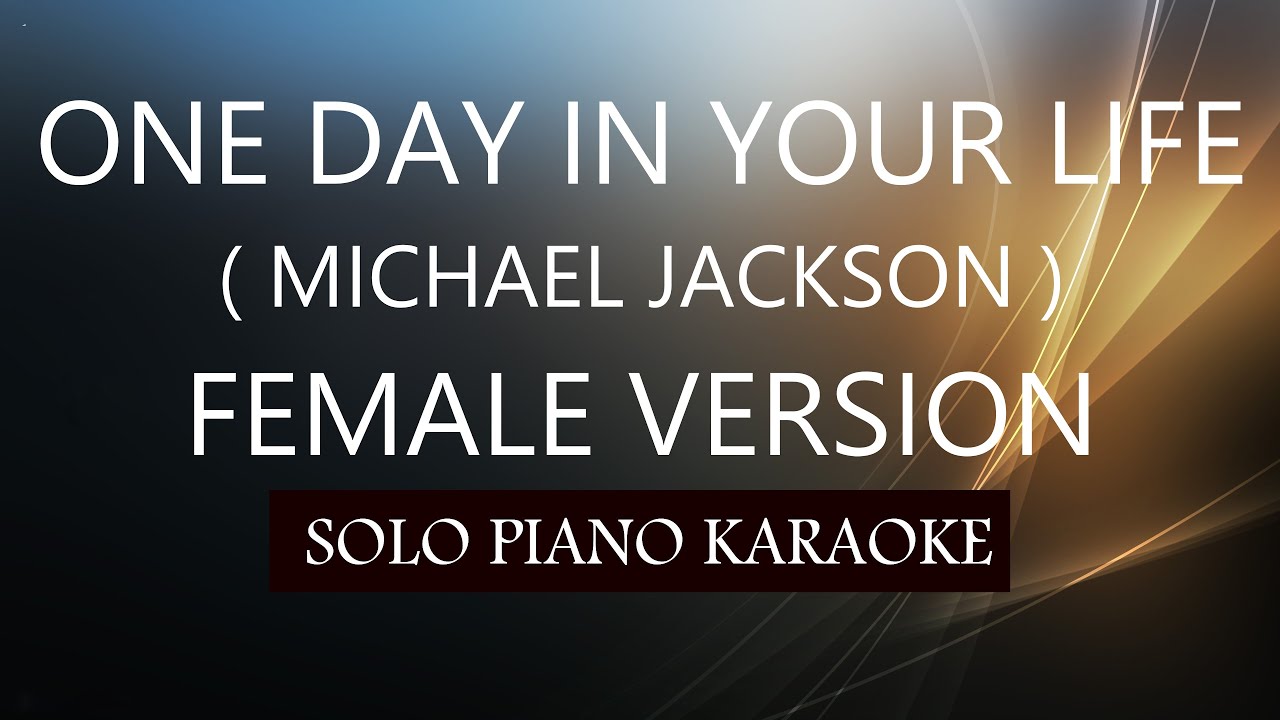 ONE DAY IN YOUR LIFE
( MICHAEL JACKSON )
FEMALE VERSION
SOLO PIANO KARAOKE